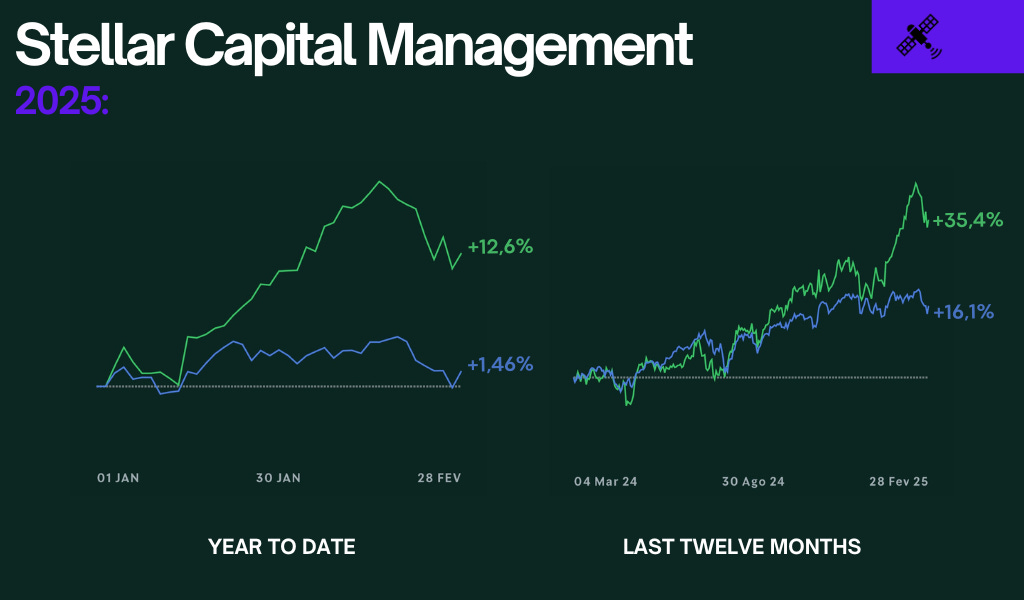 Stellar Capital Management
2025:

+12,6%
+1,46%
01 JAN
30 JAN
28 FEV
YEAR TO DATE

+35,4%
+16,1%
04 Mar 24
30 Ago 24
28 Fev 25
LAST TWELVE MONTHS